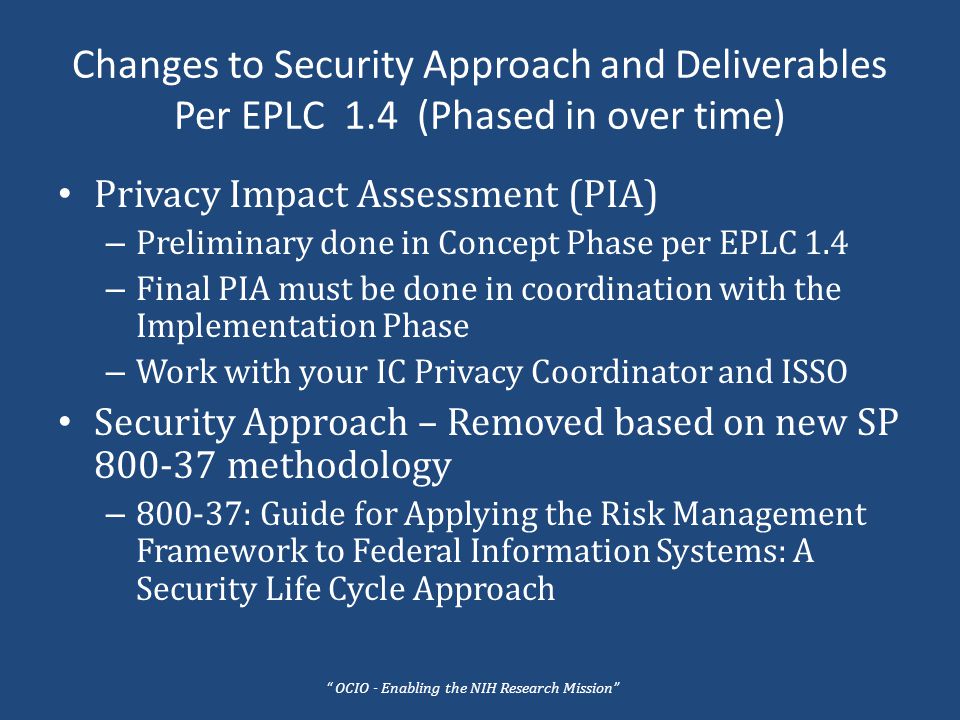 Changes to Security Approach and Deliverables Per EPLC 1.4 (Phased in over time)

• Privacy Impact Assessment (PIA)
– Preliminary done in Concept Phase per EPLC 1.4
– Final PIA must be done in coordination with the Implementation Phase
– Work with your IC Privacy Coordinator and ISSO
• Security Approach – Removed based on new SP 800-37 methodology
– 800-37: Guide for Applying the Risk Management Framework to Federal Information Systems: A Security Life Cycle Approach

" OCIO - Enabling the NIH Research Mission"